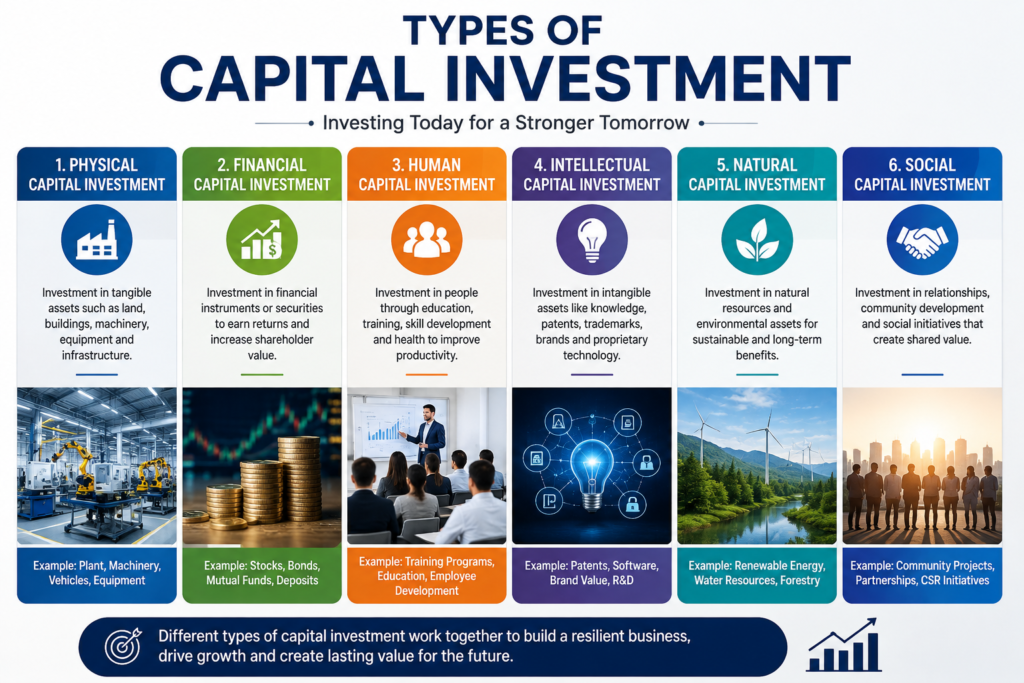 TYPES OF
CAPITAL INVESTMENT

Investing Today for a Stronger Tomorrow

1. PHYSICAL CAPITAL INVESTMENT

Investment in tangible assets such as land, buildings, machinery, equipment and infrastructure.

Example: Plant, Machinery, Vehicles, Equipment

2. FINANCIAL CAPITAL INVESTMENT

Investment in financial instruments or securities to earn returns and increase shareholder value.

Example: Stocks, Bonds, Mutual Funds, Deposits

3. HUMAN CAPITAL INVESTMENT

Investment in people through education, training, skill development and health to improve productivity.

Example: Training Programs, Education, Employee Development

4. INTELLECTUAL CAPITAL INVESTMENT

Investment in intangible assets like knowledge, patents, trademarks, brands and proprietary technology.

Example: Patents, Software, Brand Value, R&D

5. NATURAL CAPITAL INVESTMENT

Investment in natural resources and environmental assets for sustainable and long-term benefits.

Example: Renewable Energy, Water Resources, Forestry

6. SOCIAL CAPITAL INVESTMENT

Investment in relationships, community development and social initiatives that create shared value.

Example: Community Projects, Partnerships, CSR Initiatives

Different types of capital investment work together to build a resilient business, drive growth and create lasting value for the future.